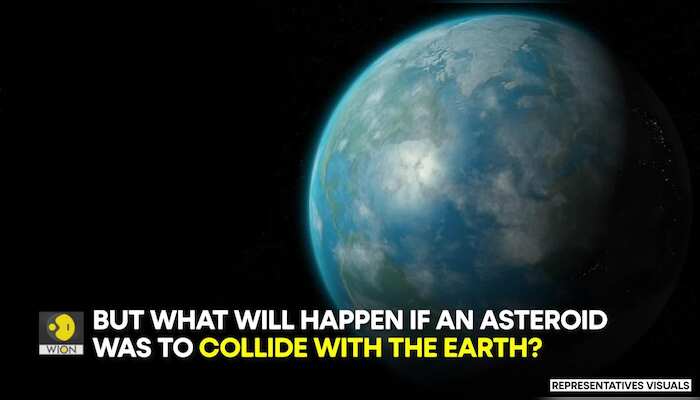 WION

BUT WHAT WILL HAPPEN IF AN ASTEROID WAS TO COLLIDE WITH THE EARTH?

REPRESENTATIVES VISUALS